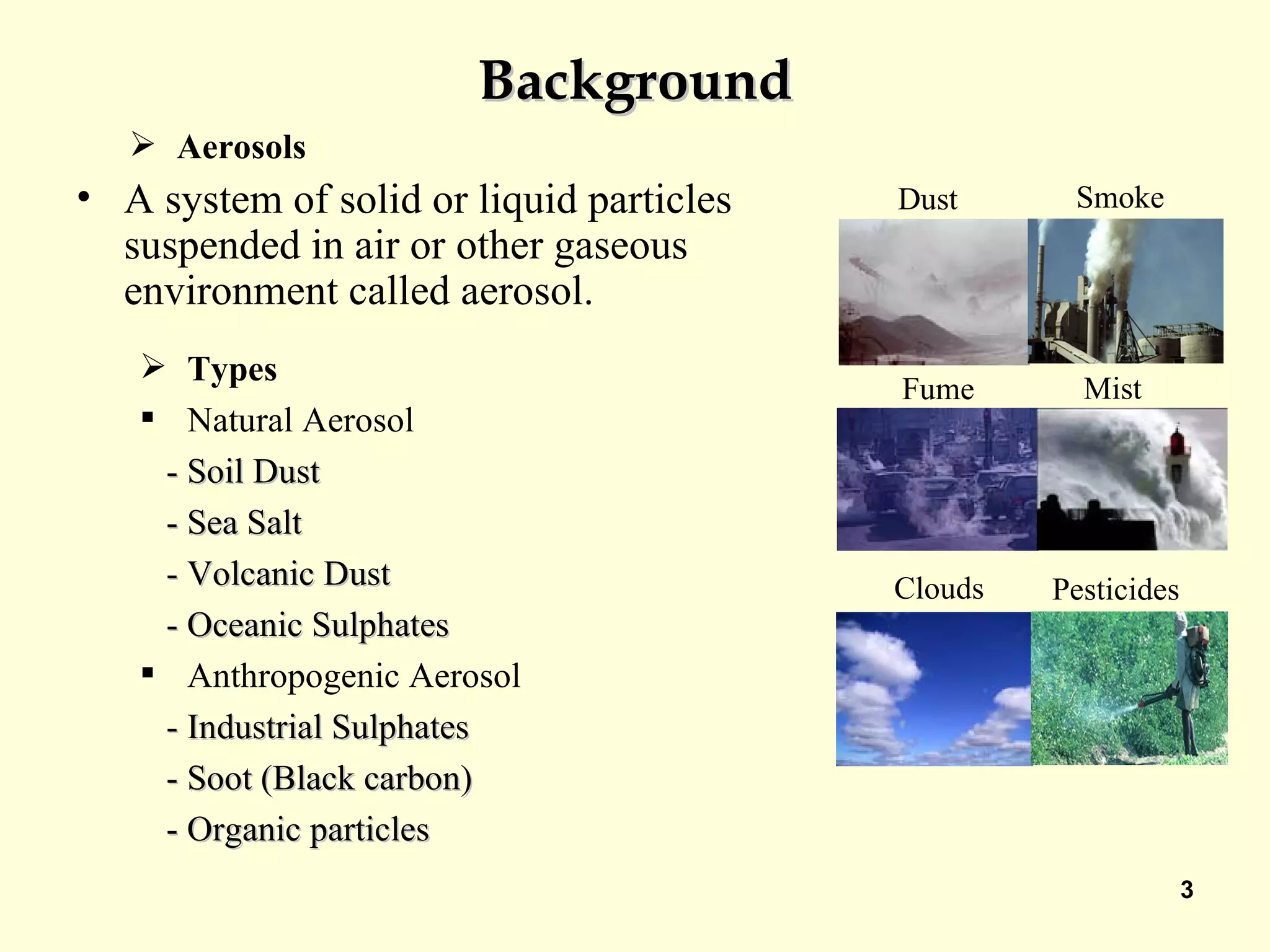 Background

➢ Aerosols

• A system of solid or liquid particles suspended in air or other gaseous environment called aerosol.

➢ Types

▪ Natural Aerosol

- Soil Dust

- Sea Salt

- Volcanic Dust

- Oceanic Sulphates

▪ Anthropogenic Aerosol

- Industrial Sulphates

- Soot (Black carbon)

- Organic particles

Dust

Smoke

Fume

Mist

Clouds

Pesticides

3